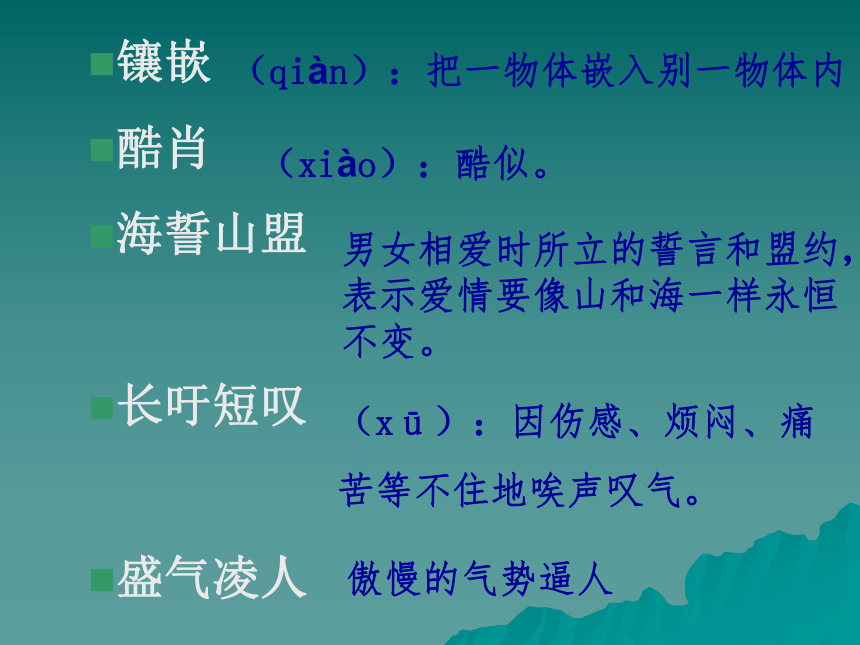 镶嵌 （qiàn）：把一物体嵌入别一物体内

酷肖 （xiào）：酷似。

海誓山盟 男女相爱时所立的誓言和盟约，表示爱情要像山和海一样永恒不变。

长吁短叹 （xū）：因伤感、烦闷、痛苦等不住地唉声叹气。

盛气凌人 傲慢的气势逼人